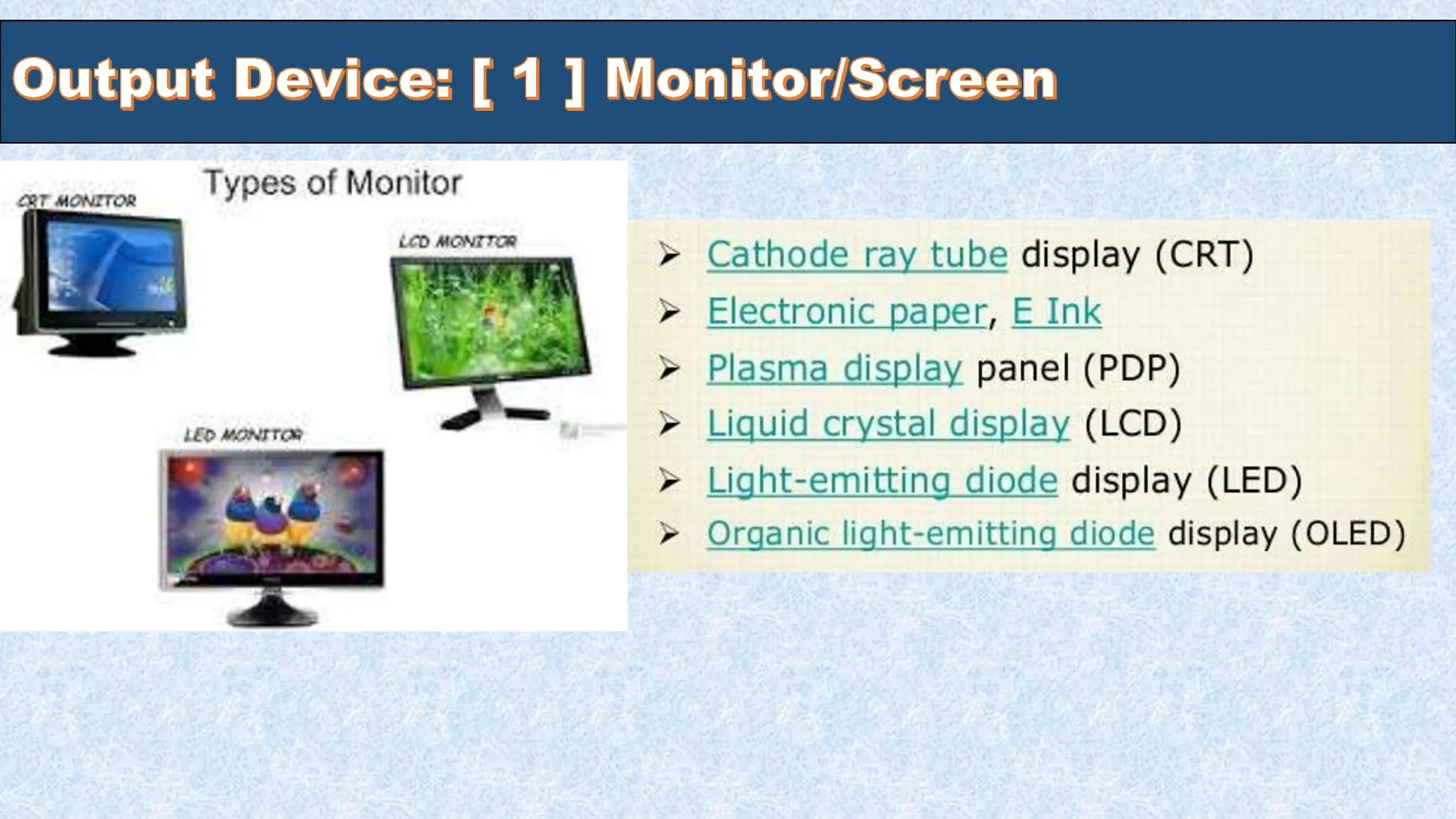 Output Device: [ 1 ] Monitor/Screen

Types of Monitor

CRT MONITOR

LCD MONITOR

LED MONITOR

➢ Cathode ray tube display (CRT)
➢ Electronic paper, E Ink
➢ Plasma display panel (PDP)
➢ Liquid crystal display (LCD)
➢ Light-emitting diode display (LED)
➢ Organic light-emitting diode display (OLED)